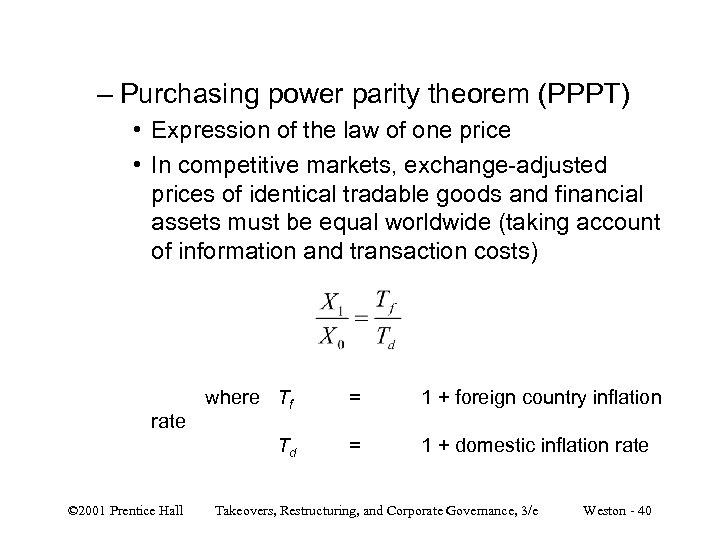 – Purchasing power parity theorem (PPPT)

• Expression of the law of one price

• In competitive markets, exchange-adjusted prices of identical tradable goods and financial assets must be equal worldwide (taking account of information and transaction costs)

$\frac{X_1}{X_0} = \frac{T_f}{T_d}$

where $T_f$ = 1 + foreign country inflation rate

$T_d$ = 1 + domestic inflation rate

©2001 Prentice Hall Takeovers, Restructuring, and Corporate Governance, 3/e Weston - 40